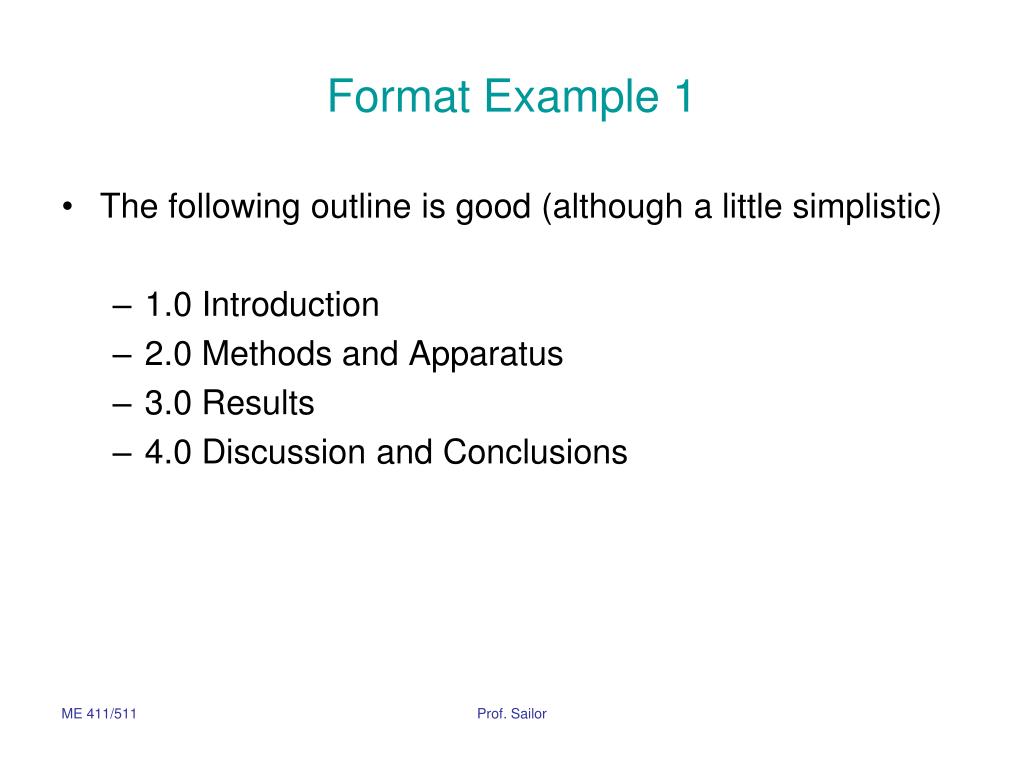 Format Example 1

• The following outline is good (although a little simplistic)

– 1.0 Introduction
– 2.0 Methods and Apparatus
– 3.0 Results
– 4.0 Discussion and Conclusions

ME 411/511

Prof. Sailor